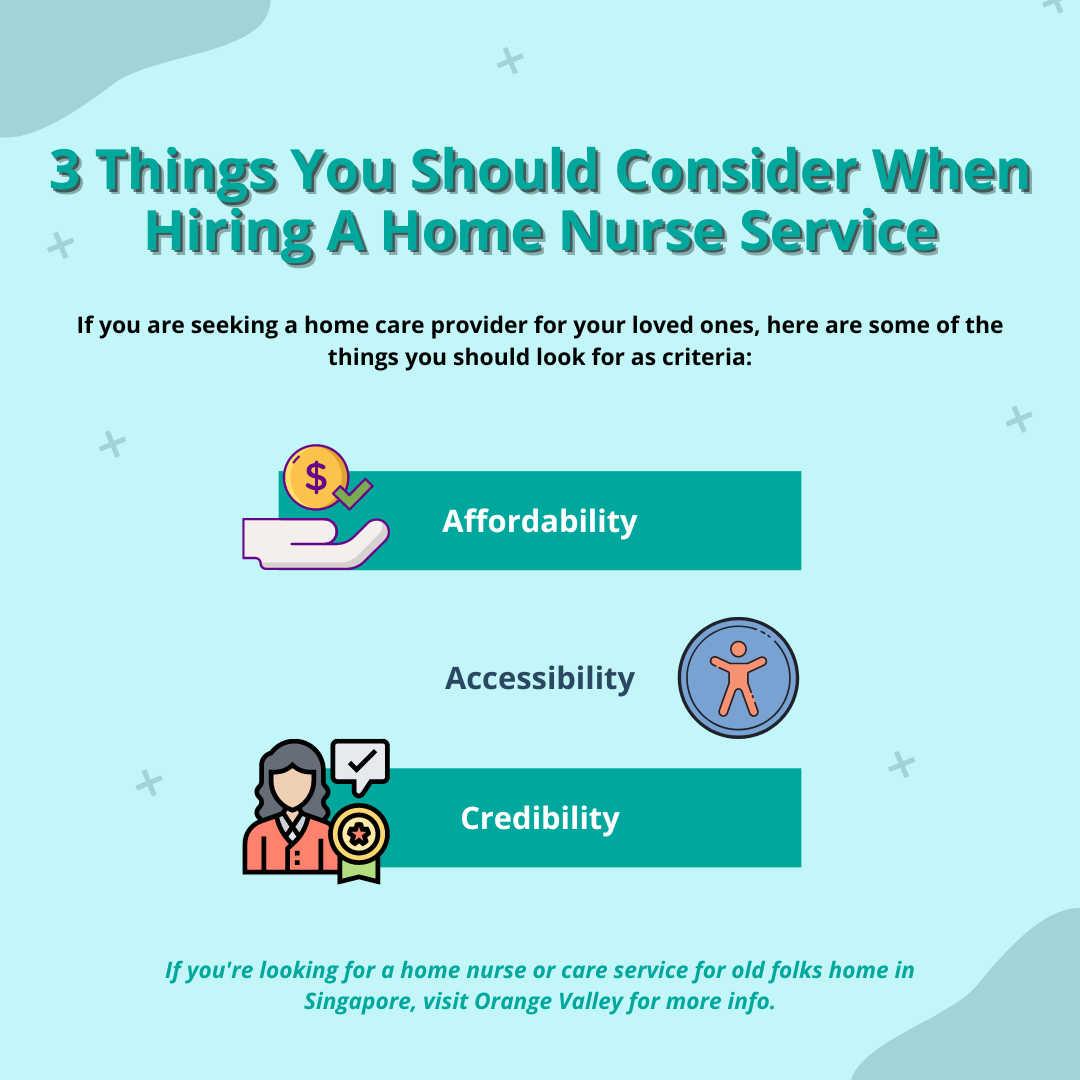 3 Things You Should Consider When Hiring A Home Nurse Service

If you are seeking a home care provider for your loved ones, here are some of the things you should look for as criteria:

$

Affordability

Accessibility

Credibility

If you're looking for a home nurse or care service for old folks home in Singapore, visit Orange Valley for more info.